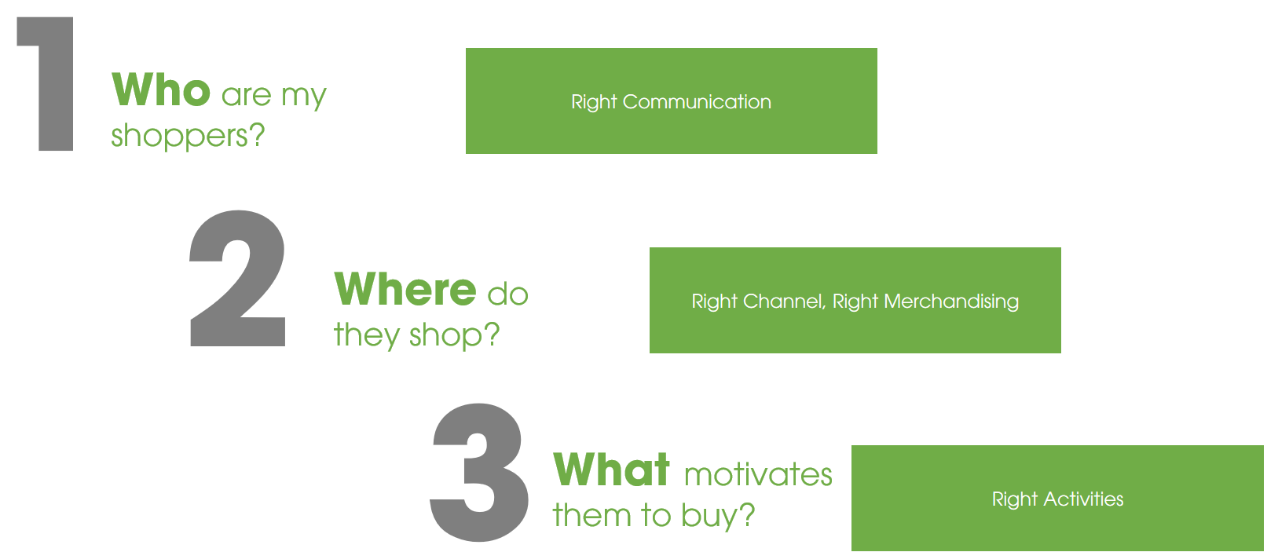 1 Who are my shoppers?

Right Communication

2 Where do they shop?

Right Channel, Right Merchandising

3 What motivates them to buy?

Right Activities